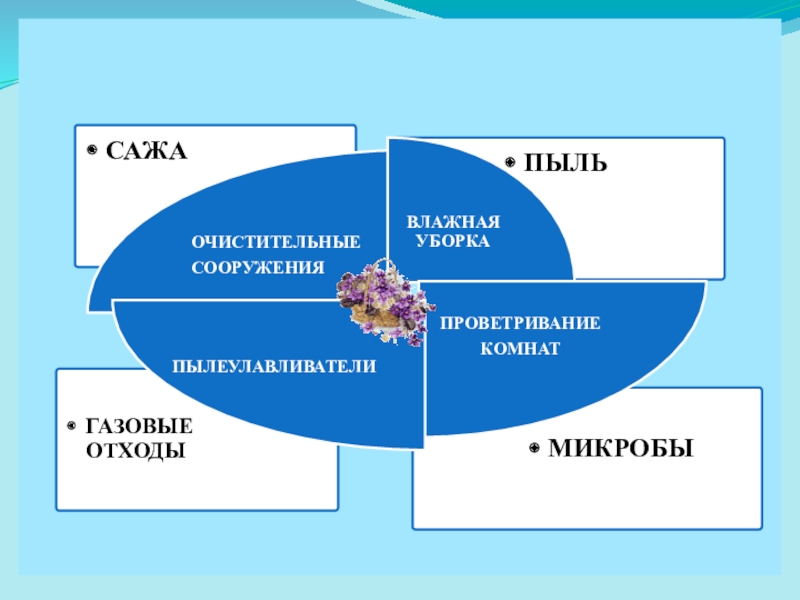 САЖА

ПЫЛЬ

ОЧИСТИТЕЛЬНЫЕ СООРУЖЕНИЯ

ВЛАЖНАЯ УБОРКА

ПРОВЕТРИВАНИЕ КОМНАТ

ПЫЛЕУЛАВЛИВАТЕЛИ

ГАЗОВЫЕ ОТХОДЫ

МИКРОБЫ